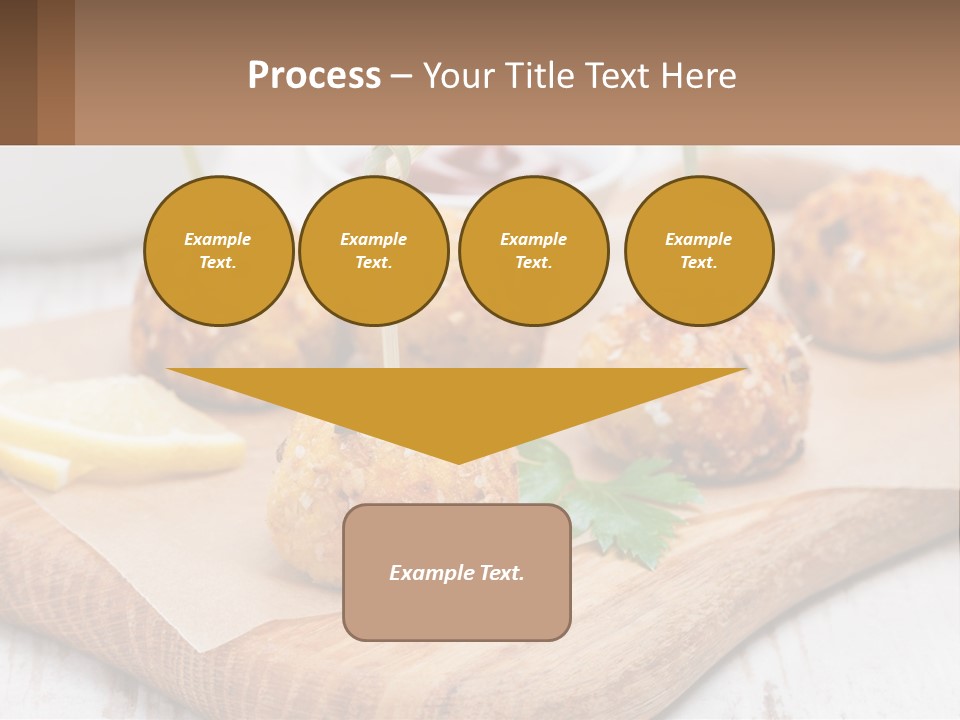 Process – Your Title Text Here

Example Text.

Example Text.

Example Text.

Example Text.

Example Text.